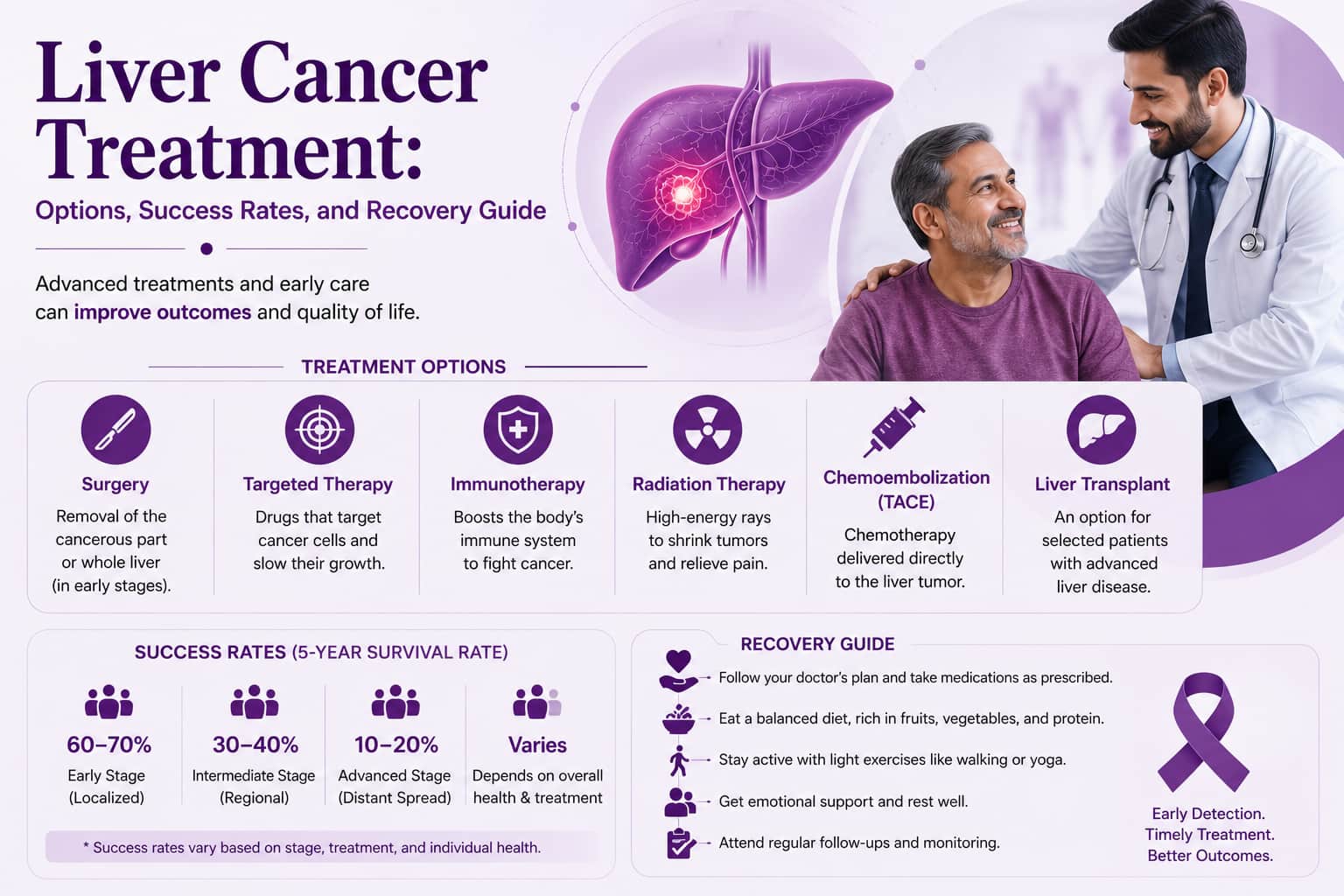 Liver Cancer Treatment:

Options, Success Rates, and Recovery Guide

Advanced treatments and early care can improve outcomes and quality of life.

TREATMENT OPTIONS

Surgery
Removal of the cancerous part or whole liver (in early stages).

Targeted Therapy
Drugs that target cancer cells and slow their growth.

Immunotherapy
Boosts the body's immune system to fight cancer.

Radiation Therapy
High-energy rays to shrink tumors and relieve pain.

Chemoembolization (TACE)
Chemotherapy delivered directly to the liver tumor.

Liver Transplant
An option for selected patients with advanced liver disease.

SUCCESS RATES (5-YEAR SURVIVAL RATE)

60–70%
Early Stage (Localized)

30–40%
Intermediate Stage (Regional)

10–20%
Advanced Stage (Distant Spread)

Varies
Depends on overall health & treatment

* Success rates vary based on stage, treatment, and individual health.

RECOVERY GUIDE

Follow your doctor's plan and take medications as prescribed.

Eat a balanced diet, rich in fruits, vegetables, and protein.

Stay active with light exercises like walking or yoga.

Get emotional support and rest well.

Attend regular follow-ups and monitoring.

Early Detection. Timely Treatment. Better Outcomes.